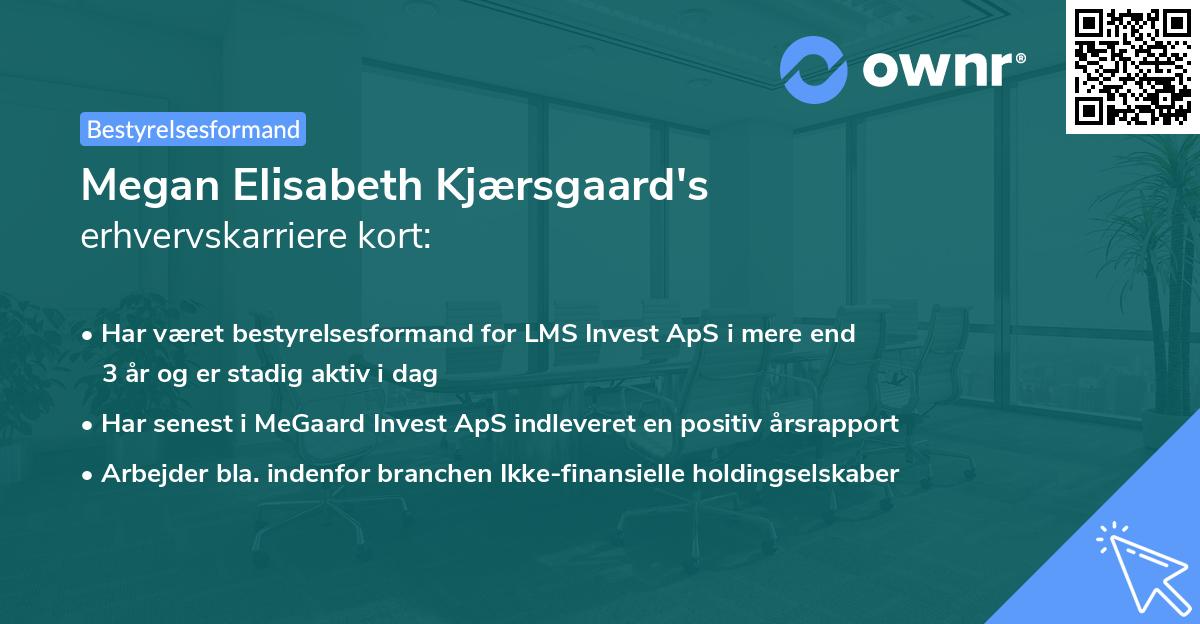 ownr®

Bestyrelsesformand

Megan Elisabeth Kjærsgaard's
erhvervskarriere kort:

• Har været bestyrelsesformand for LMS Invest ApS i mere end 3 år og er stadig aktiv i dag

• Har senest i MeGaard Invest ApS indleveret en positiv årsrapport

• Arbejder bla. indenfor branchen Ikke-finansielle holdingselskaber